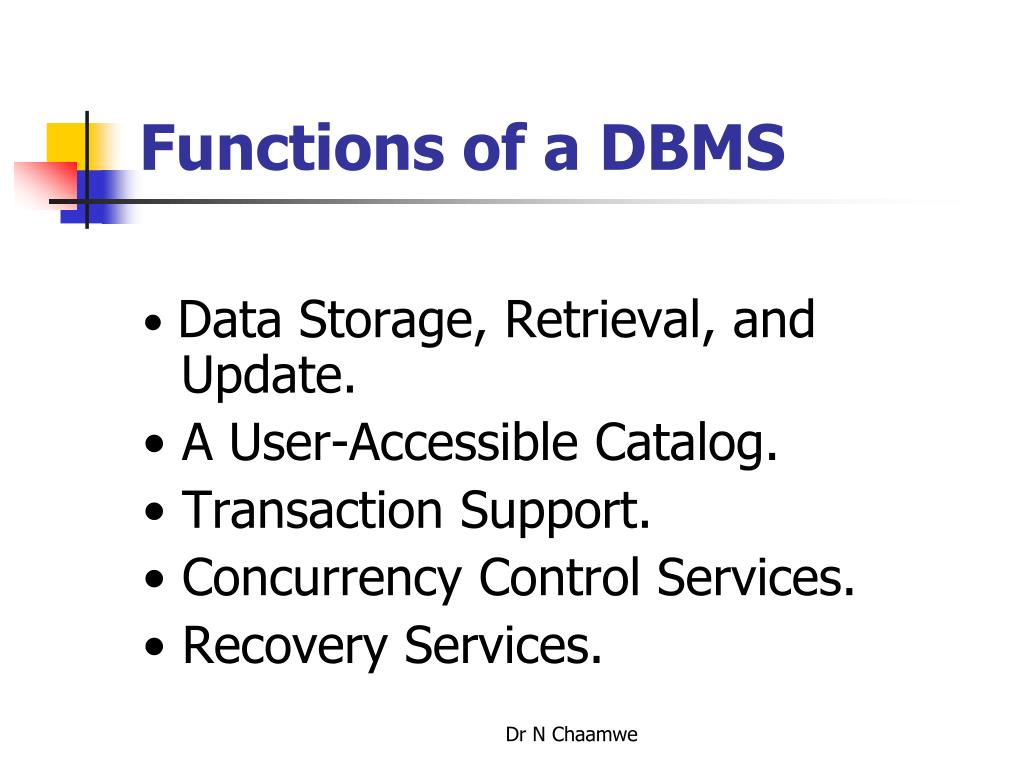 Functions of a DBMS

• Data Storage, Retrieval, and Update.
• A User-Accessible Catalog.
• Transaction Support.
• Concurrency Control Services.
• Recovery Services.

Dr N Chaamwe